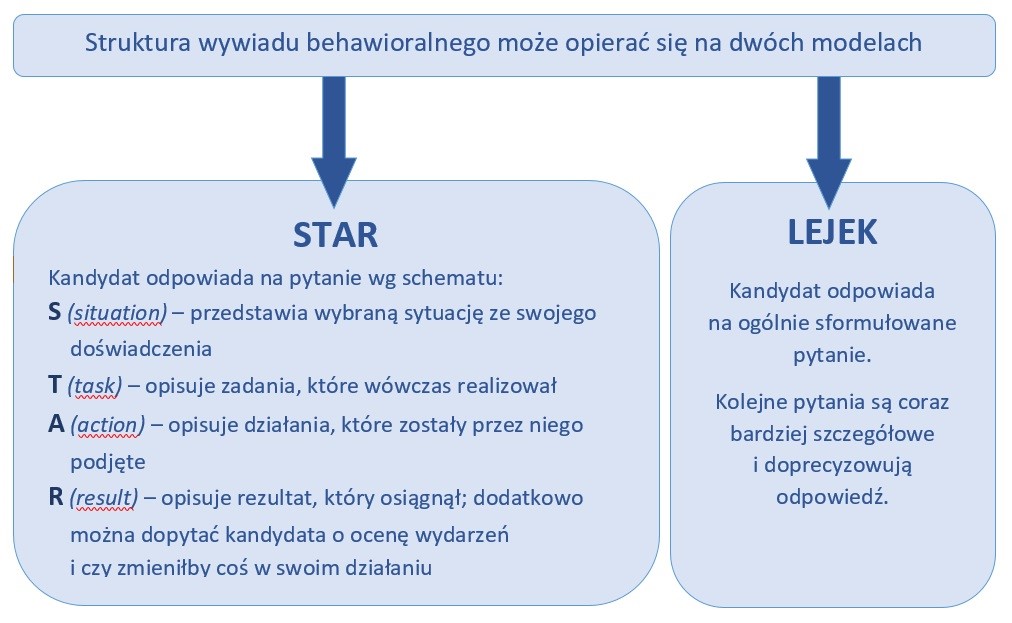 Struktura wywiadu behawioralnego może opierać się na dwóch modelach

STAR

Kandydat odpowiada na pytanie wg schematu:

S (situation) – przedstawia wybraną sytuację ze swojego doświadczenia

T (task) – opisuje zadania, które wówczas realizował

A (action) – opisuje działania, które zostały przez niego podjęte

R (result) – opisuje rezultat, który osiągnął; dodatkowo można dopytać kandydata o ocenę wydarzeń i czy zmieniłby coś w swoim działaniu

LEJEK

Kandydat odpowiada na ogólnie sformułowane pytanie.

Kolejne pytania są coraz bardziej szczegółowe i doprecyzowują odpowiedź.